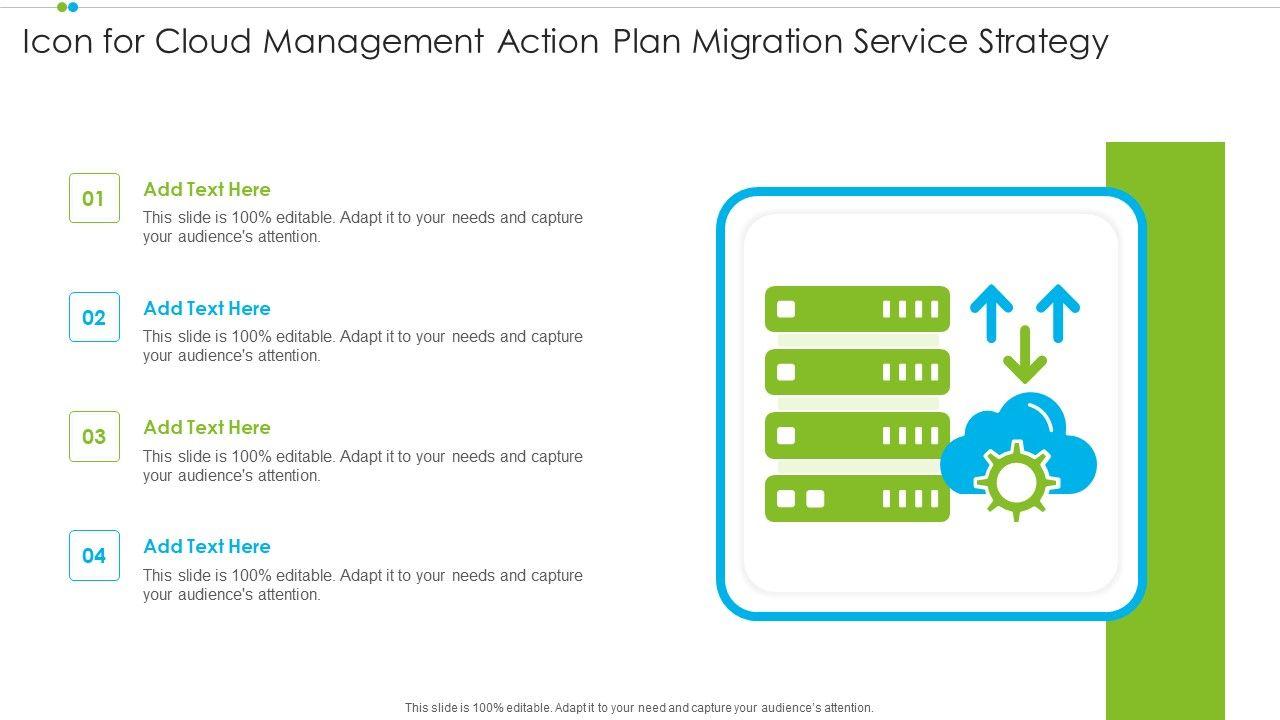 Icon for Cloud Management Action Plan Migration Service Strategy

01

Add Text Here

This slide is 100% editable. Adapt it to your needs and capture your audience's attention.

02

Add Text Here

This slide is 100% editable. Adapt it to your needs and capture your audience's attention.

03

Add Text Here

This slide is 100% editable. Adapt it to your needs and capture your audience's attention.

04

Add Text Here

This slide is 100% editable. Adapt it to your needs and capture your audience's attention.

This slide is 100% editable. Adapt it to your need and capture your audience's attention.